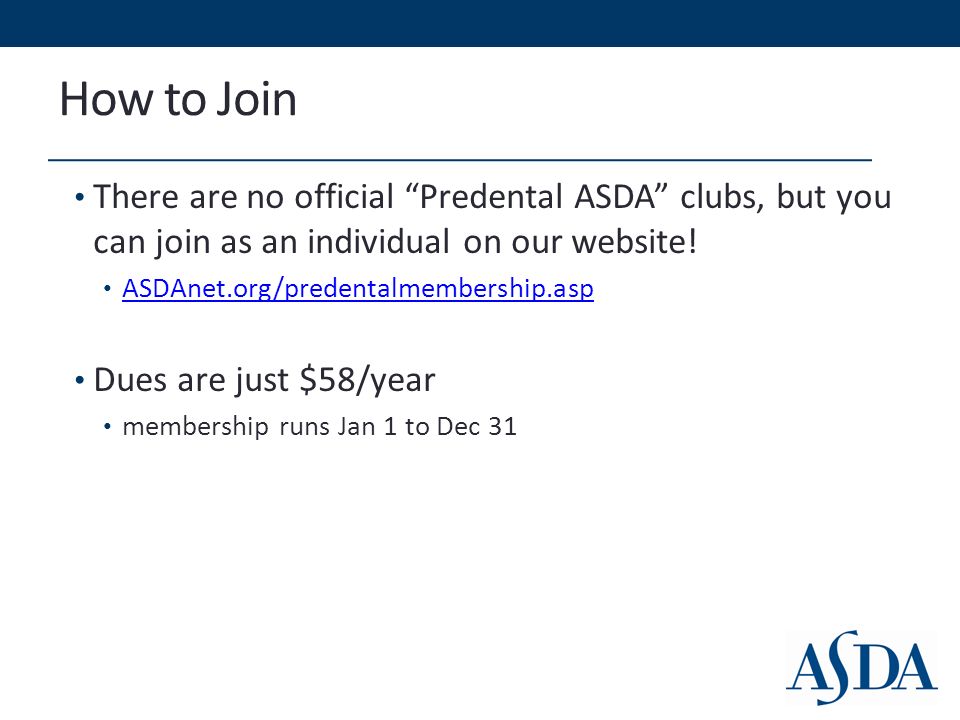 How to Join

• There are no official “Predental ASDA” clubs, but you can join as an individual on our website!
  • ASDAnet.org/predentalmembership.asp

• Dues are just \$58/year
  • membership runs Jan 1 to Dec 31

ASDA